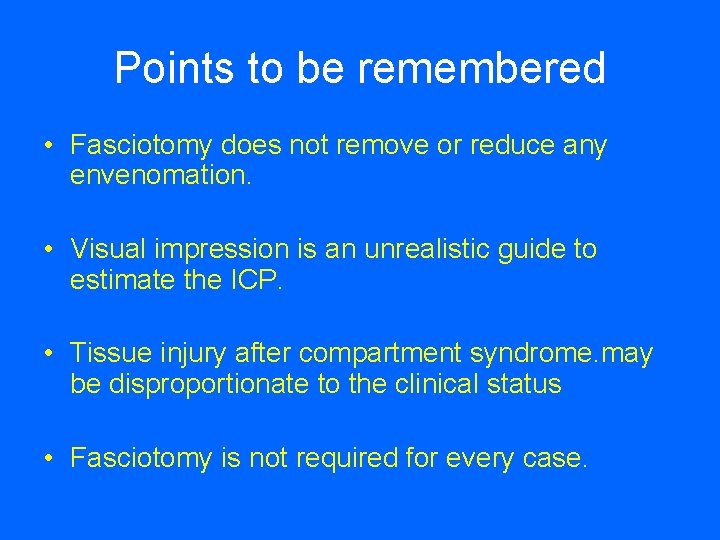 Points to be remembered

• Fasciotomy does not remove or reduce any envenomation.

• Visual impression is an unrealistic guide to estimate the ICP.

• Tissue injury after compartment syndrome.may be disproportionate to the clinical status

• Fasciotomy is not required for every case.